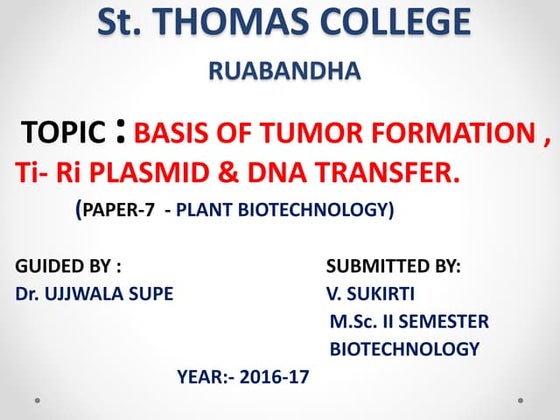 St. THOMAS COLLEGE

RUABANDHA

TOPIC : BASIS OF TUMOR FORMATION , Ti- Ri PLASMID & DNA TRANSFER.

(PAPER-7 - PLANT BIOTECHNOLOGY)

GUIDED BY :
Dr. UJJWALA SUPE

SUBMITTED BY:
V. SUKIRTI
M.Sc. II SEMESTER
BIOTECHNOLOGY

YEAR:- 2016-17